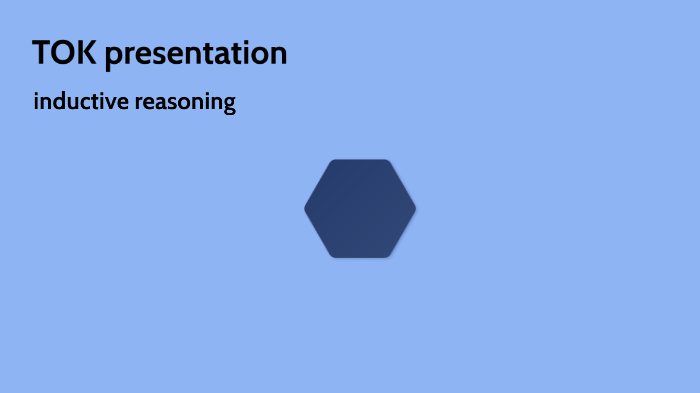 TOK presentation

inductive reasoning